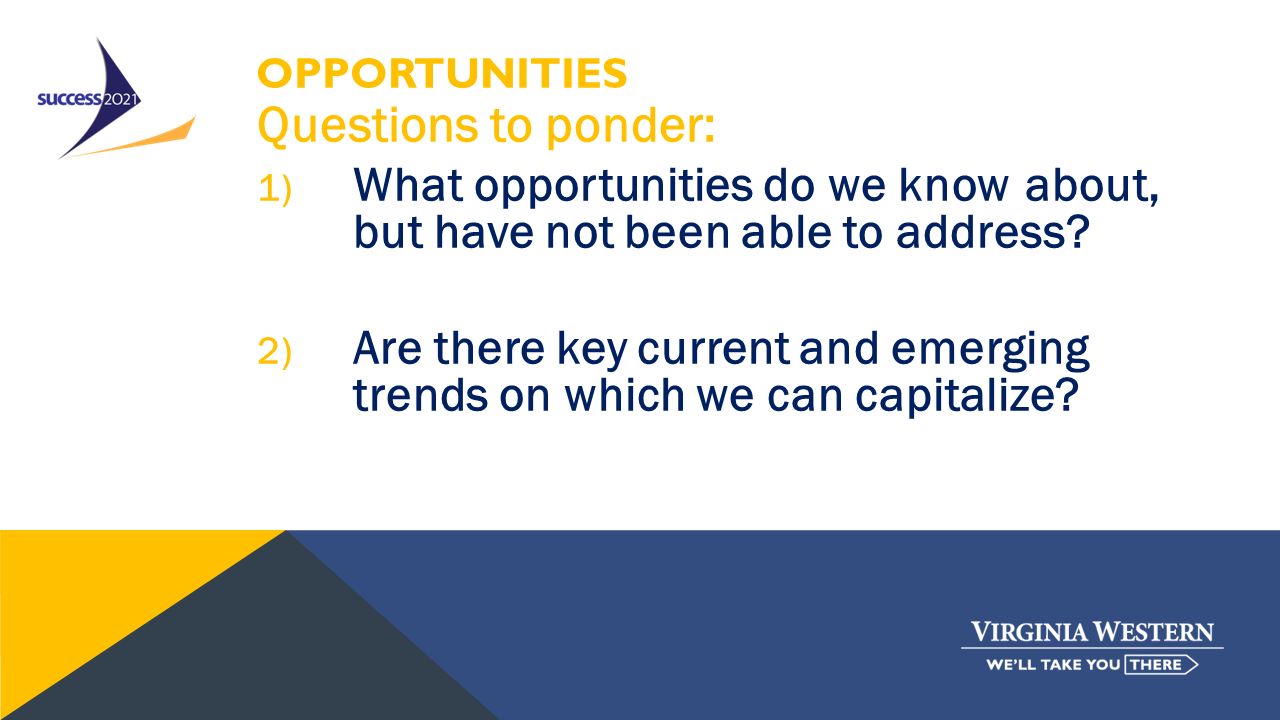 success2021

OPPORTUNITIES
Questions to ponder:

1) What opportunities do we know about, but have not been able to address?

2) Are there key current and emerging trends on which we can capitalize?

VIRGINIA WESTERN
WE'LL TAKE YOU THERE